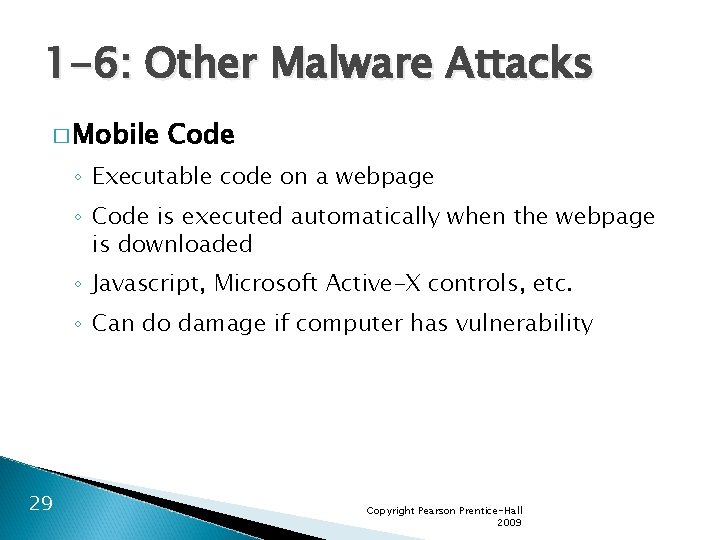 1-6: Other Malware Attacks

□ Mobile Code

◦ Executable code on a webpage

◦ Code is executed automatically when the webpage is downloaded

◦ Javascript, Microsoft Active-X controls, etc.

◦ Can do damage if computer has vulnerability

29

Copyright Pearson Prentice-Hall 2009